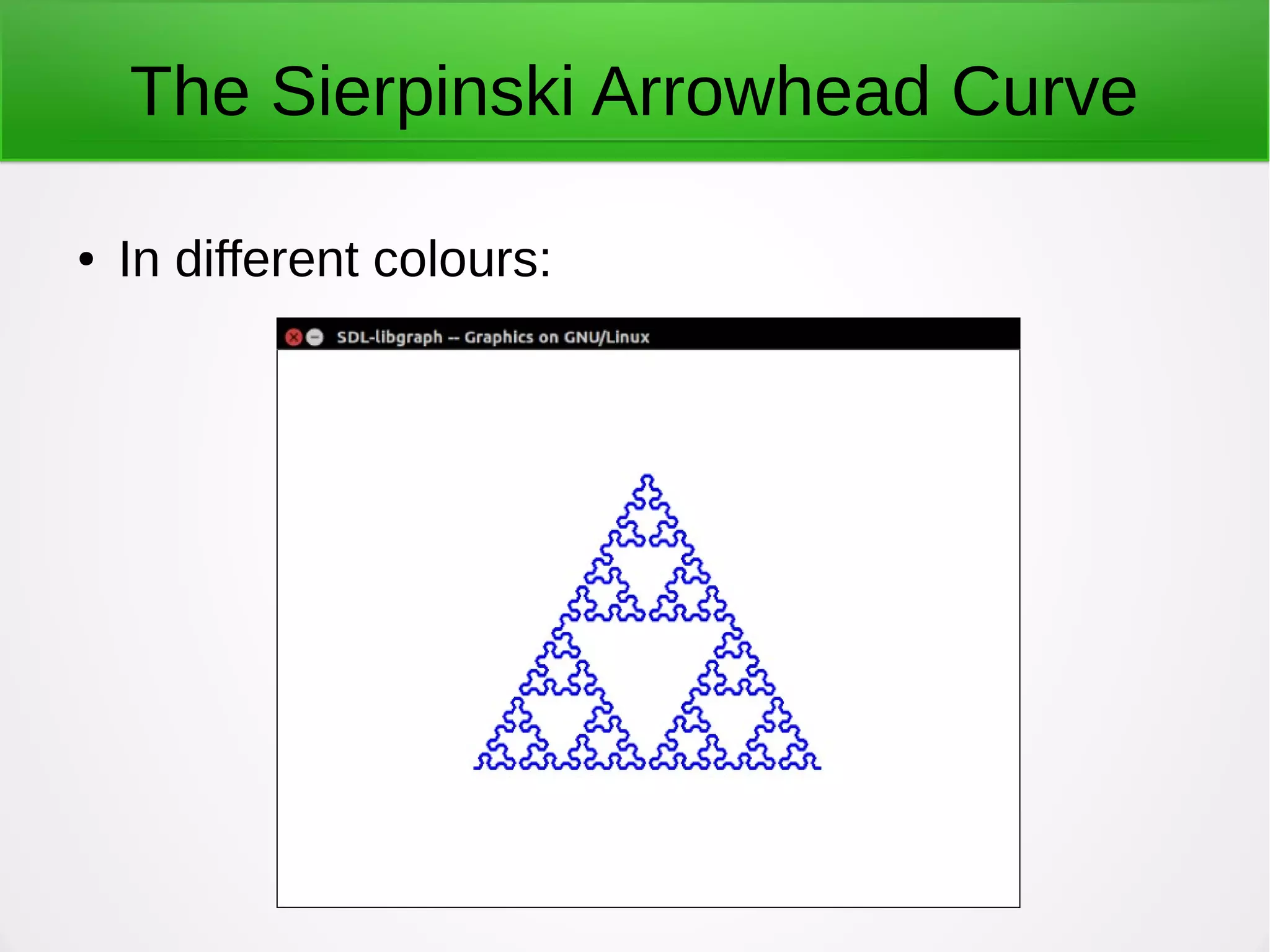 The Sierpinski Arrowhead Curve

• In different colours:

SDL-libgraph -- Graphics on GNU/Linux